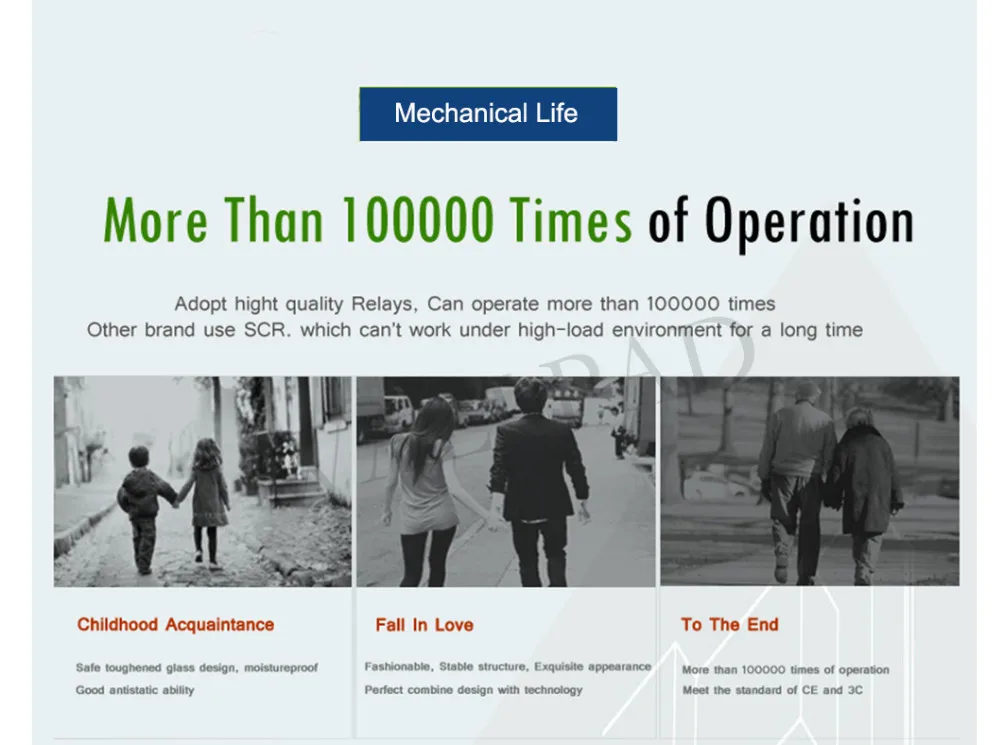 Mechanical Life

More Than 100000 Times of Operation

Adopt hight quality Relays, Can operate more than 100000 times
Other brand use SCR. which can't work under high-load environment for a long time

Childhood Acquaintance

Safe toughened glass design, moistureproof
Good antistatic ability

Fall In Love

Fashionable, Stable structure, Exquisite appearance
Perfect combine design with technology

To The End

More than 100000 times of operation
Meet the standard of CE and 3C